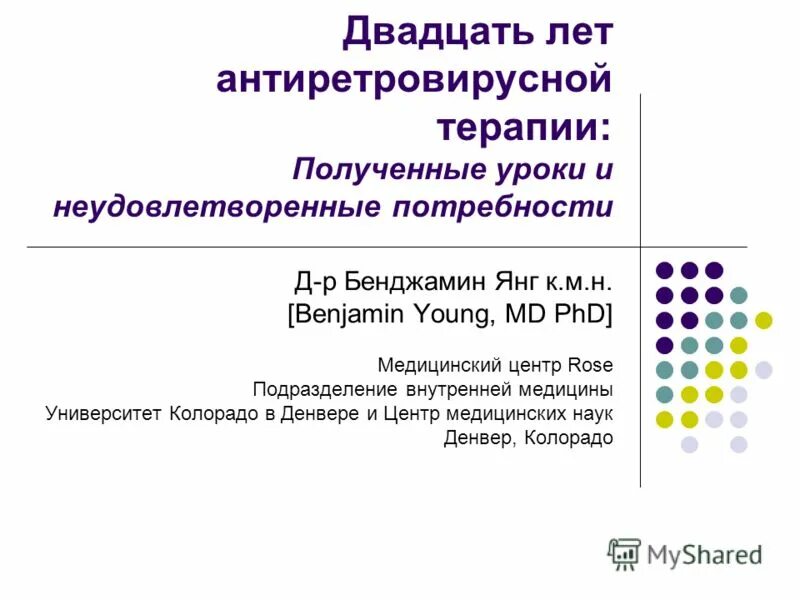 Двадцать лет антиретровирусной терапии: Полученные уроки и неудовлетворенные потребности

Д-р Бенджамин Янг к.м.н.
[Benjamin Young, MD PhD]

Медицинский центр Rose
Подразделение внутренней медицины
Университет Колорадо в Денвере и Центр медицинских наук
Денвер, Колорадо

MyShared